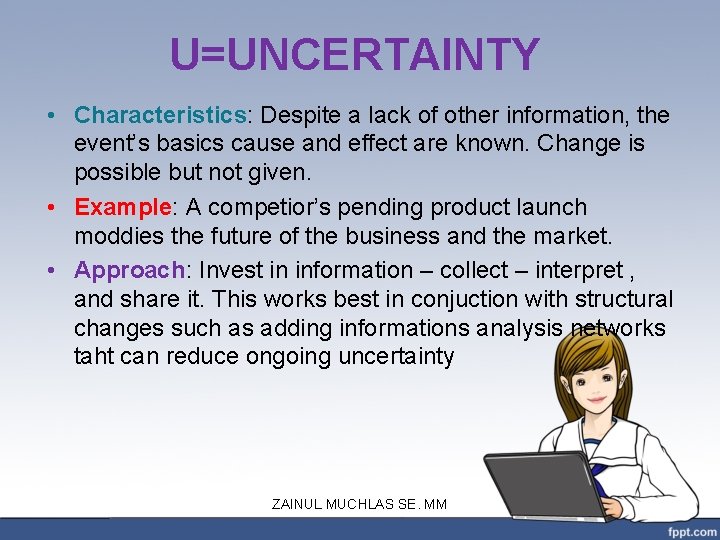 U=UNCERTAINTY

• Characteristics: Despite a lack of other information, the event's basics cause and effect are known. Change is possible but not given.

• Example: A competior's pending product launch moddies the future of the business and the market.

• Approach: Invest in information – collect – interpret , and share it. This works best in conjuction with structural changes such as adding informations analysis networks taht can reduce ongoing uncertainty

ZAINUL MUCHLAS SE. MM

fppt.com